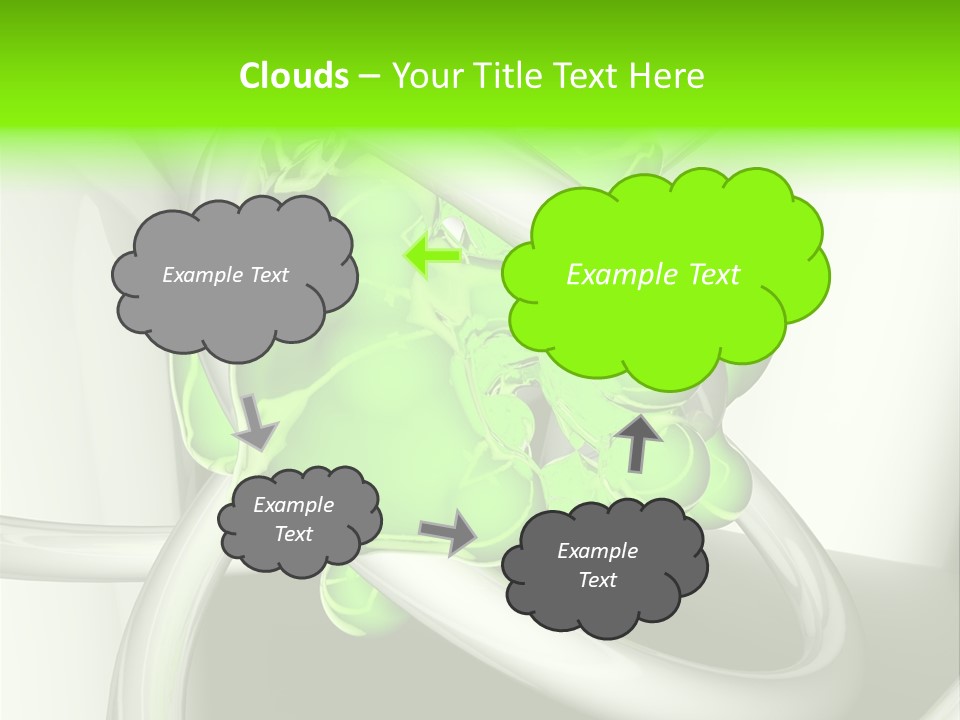 Clouds – Your Title Text Here

Example Text

Example Text

Example Text

Example Text